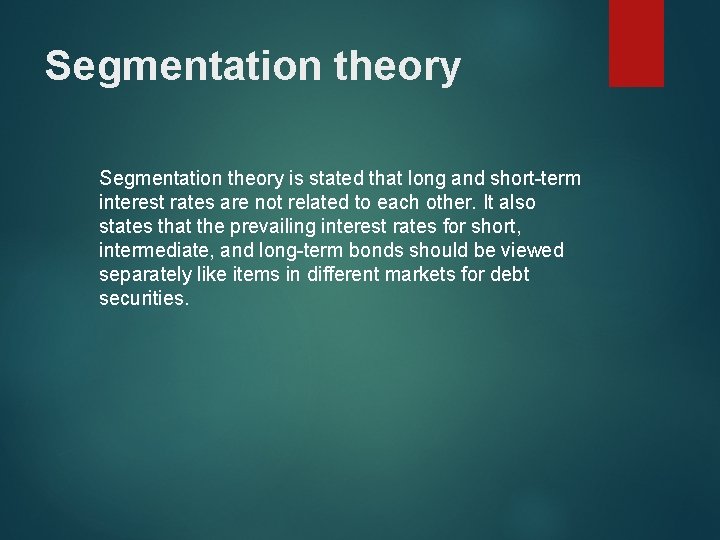 Segmentation theory

Segmentation theory is stated that long and short-term interest rates are not related to each other. It also states that the prevailing interest rates for short, intermediate, and long-term bonds should be viewed separately like items in different markets for debt securities.